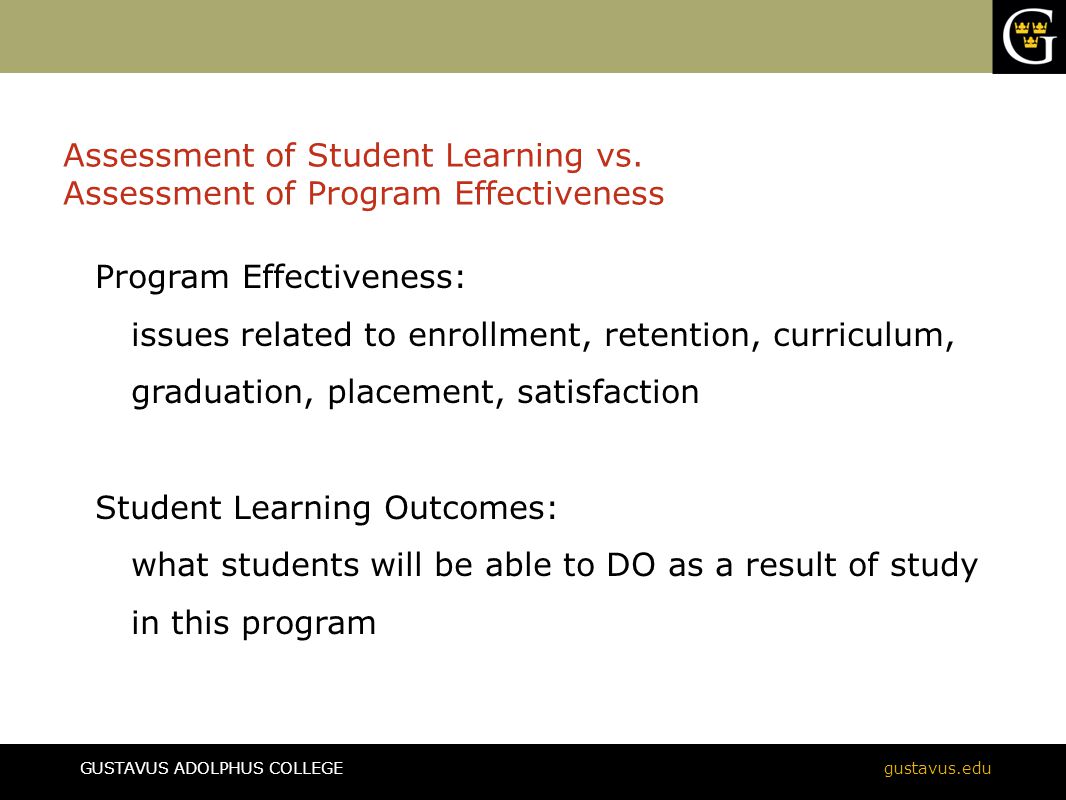 G

Assessment of Student Learning vs.
Assessment of Program Effectiveness

Program Effectiveness:

issues related to enrollment, retention, curriculum, graduation, placement, satisfaction

Student Learning Outcomes:

what students will be able to DO as a result of study in this program

GUSTAVUS ADOLPHUS COLLEGE

gustavus.edu